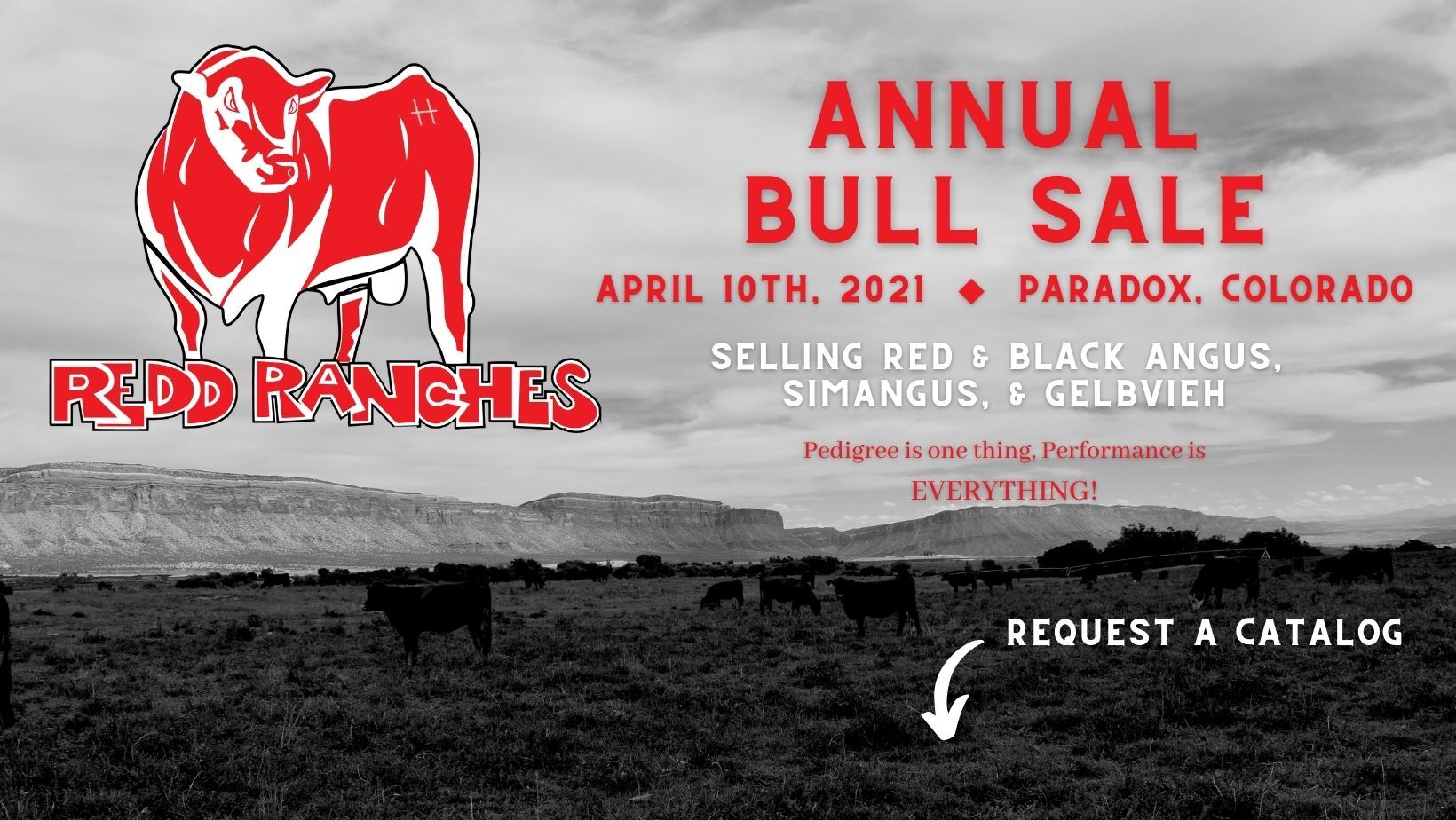 REDD RANCHES

ANNUAL BULL SALE

APRIL 10TH, 2021 ◆ PARADOX, COLORADO

SELLING RED & BLACK ANGUS, SIMANGUS, & GELBVIEH

Pedigree is one thing, Performance is EVERYTHING!

REQUEST A CATALOG